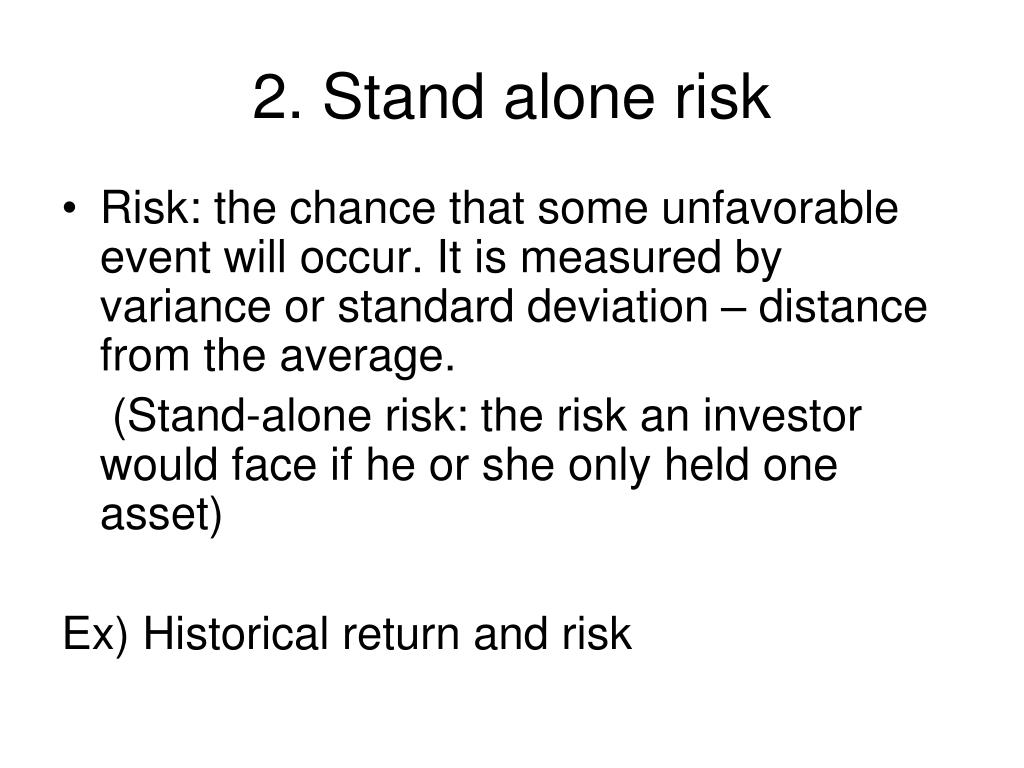 2. Stand alone risk

• Risk: the chance that some unfavorable event will occur. It is measured by variance or standard deviation – distance from the average.

(Stand-alone risk: the risk an investor would face if he or she only held one asset)

Ex) Historical return and risk